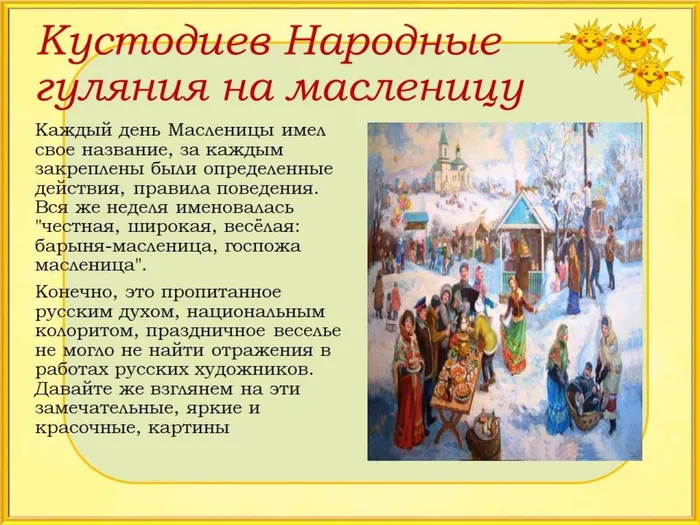 Кустодиев Народные гуляния на масленицу

Каждый день Масленицы имел свое название, за каждым закреплены были определенные действия, правила поведения. Вся же неделя именовалась "честная, широкая, весёлая: барыня-масленица, госпожа масленица".

Конечно, это пропитанное русским духом, национальным колоритом, праздничное веселье не могло не найти отражения в работах русских художников. Давайте же взглянем на эти замечательные, яркие и красочные, картины